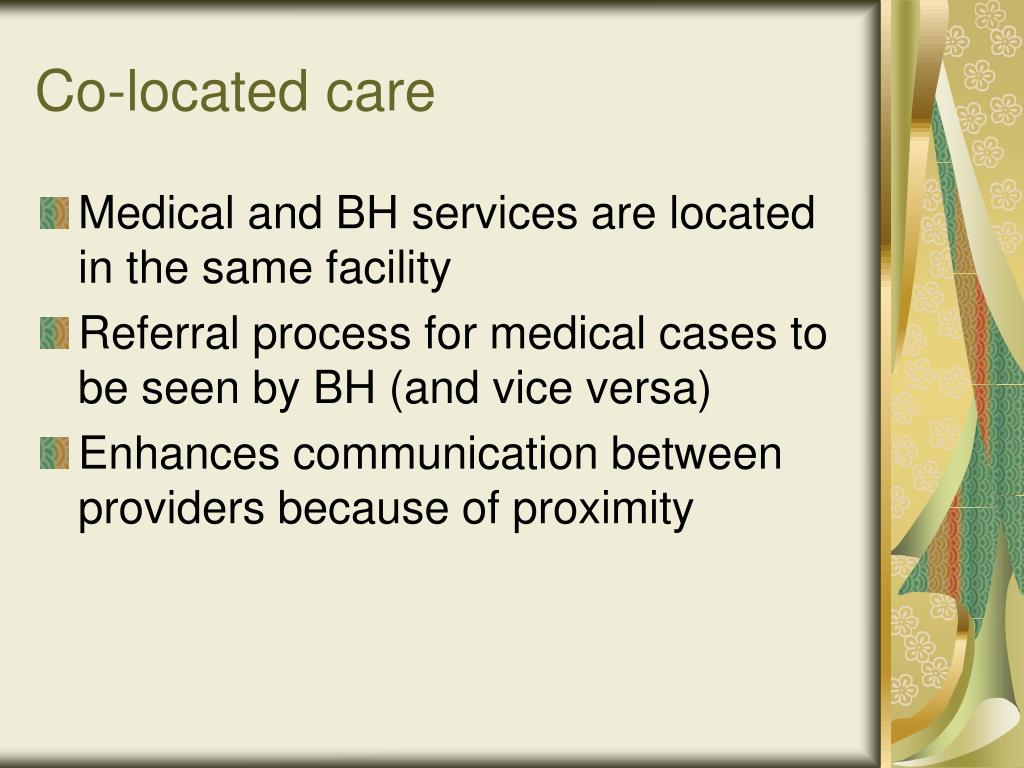 Co-located care

Medical and BH services are located in the same facility

Referral process for medical cases to be seen by BH (and vice versa)

Enhances communication between providers because of proximity